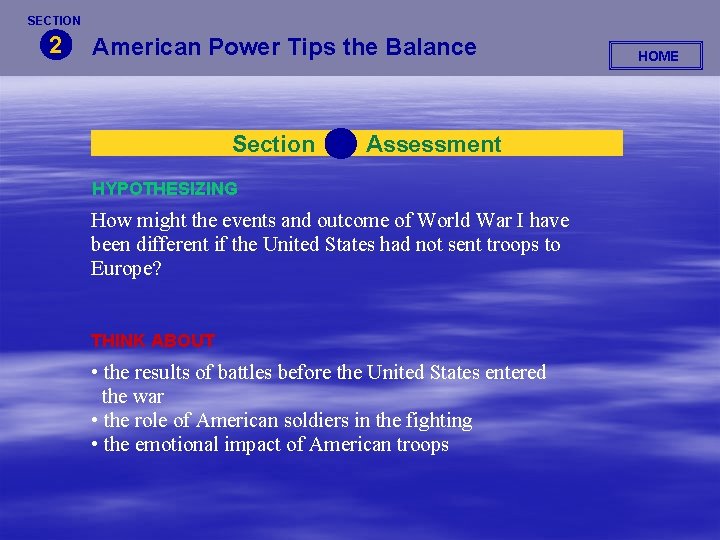 SECTION
2
American Power Tips the Balance

HOME

Section Assessment

HYPOTHESIZING

How might the events and outcome of World War I have been different if the United States had not sent troops to Europe?

THINK ABOUT

• the results of battles before the United States entered the war
• the role of American soldiers in the fighting
• the emotional impact of American troops